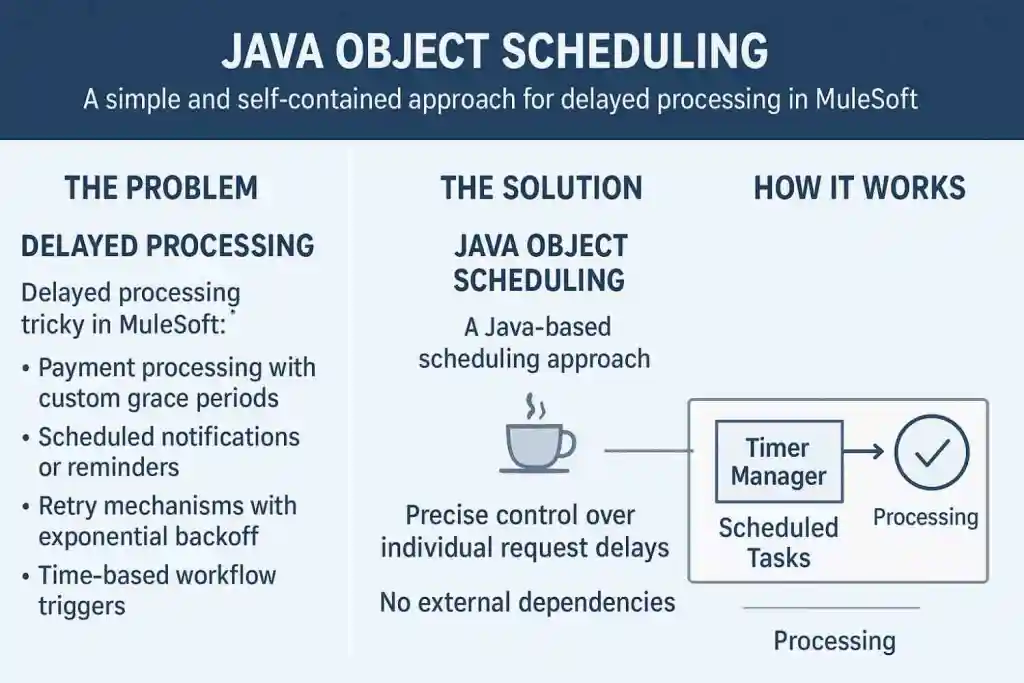 JAVA OBJECT SCHEDULING

A simple and self-contained approach for delayed processing in MuleSoft

THE PROBLEM

DELAYED PROCESSING

Delayed processing tricky in MuleSoft:

• Payment processing with custom grace periods
• Scheduled notifications or reminders
• Retry mechanisms with exponential backoff
• Time-based workflow triggers

THE SOLUTION

JAVA OBJECT SCHEDULING

A Java-based scheduling approach

Precise control over individual request delays

No external dependencies

HOW IT WORKS

Timer Manager

Scheduled Tasks

Processing

Processing